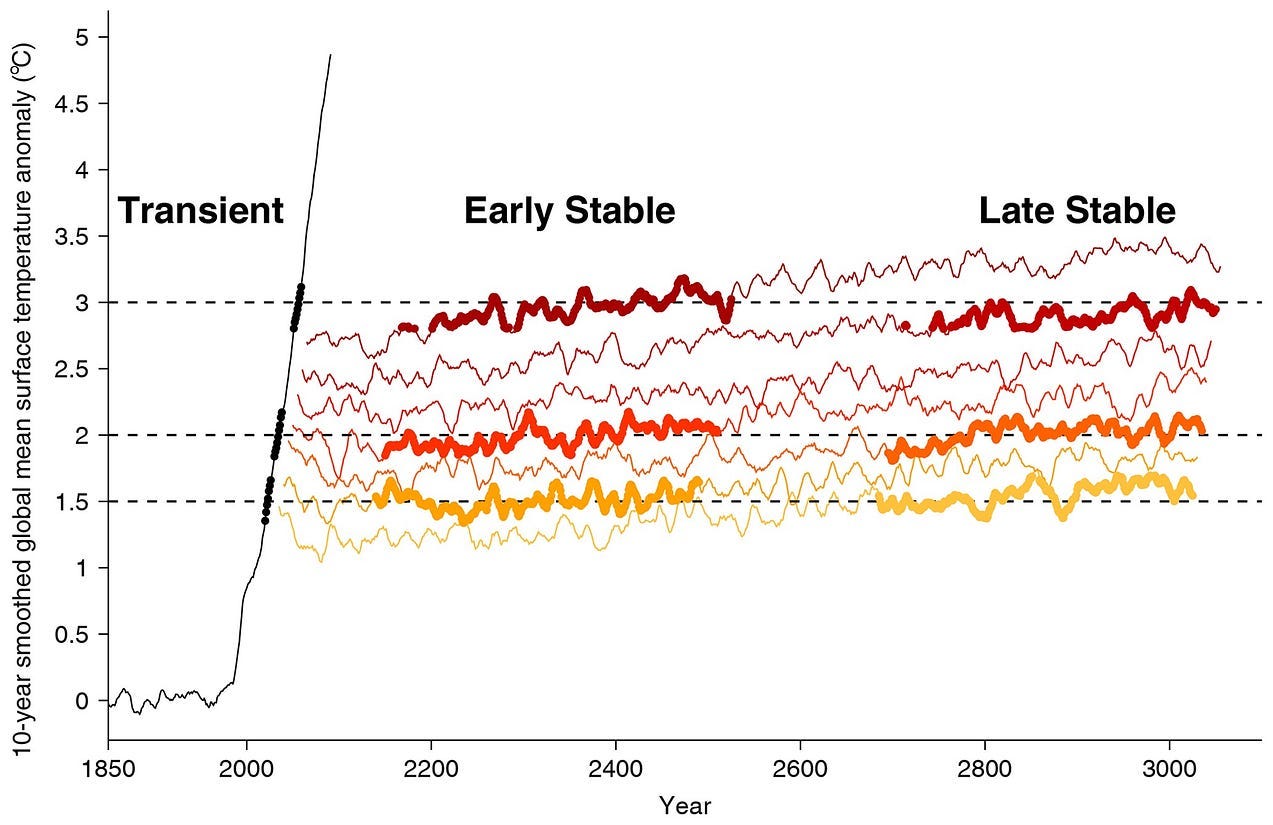 10-year smoothed global mean surface temperature anomaly (°C)

5
4.5
4
3.5
3
2.5
2
1.5
1
0.5
0

Transient

Early Stable

Late Stable

1850
2000
2200
2400
2600
2800
3000

Year